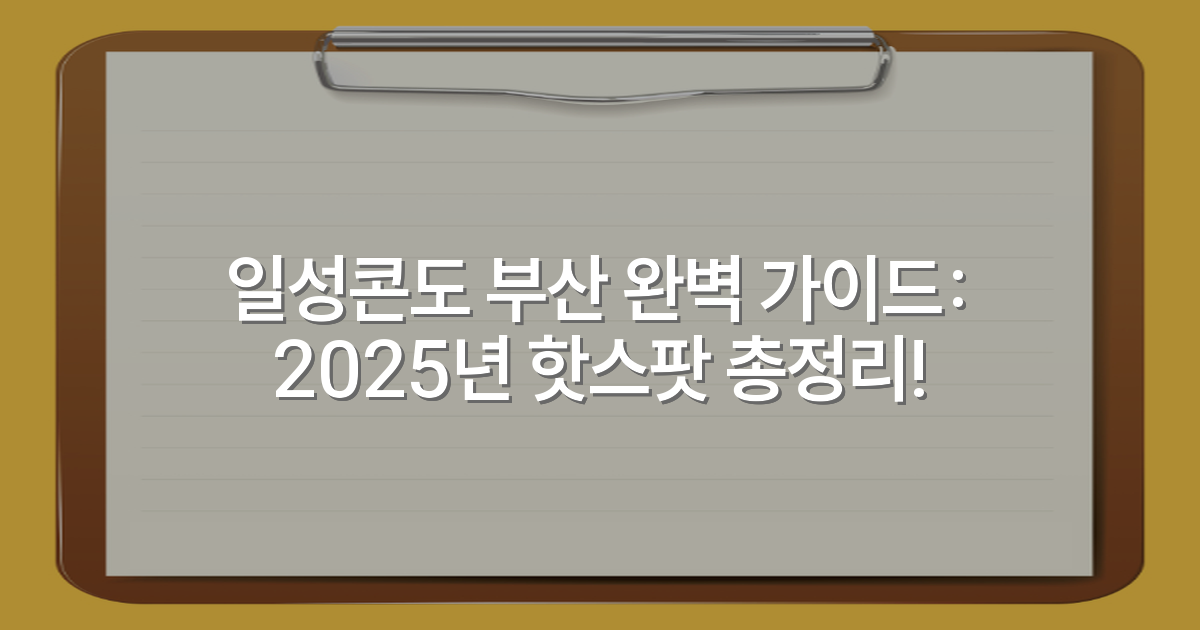 일성콘도 부산 완벽 가이드: 2025년 핫스팟 총정리!